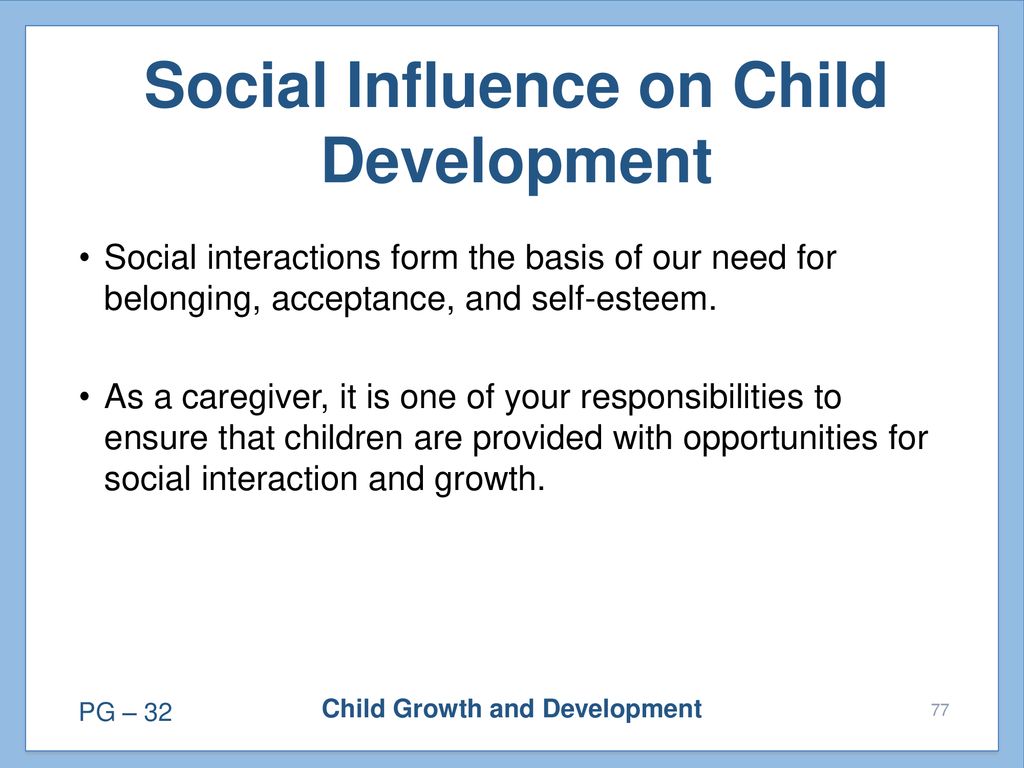 Social Influence on Child Development

• Social interactions form the basis of our need for belonging, acceptance, and self-esteem.

• As a caregiver, it is one of your responsibilities to ensure that children are provided with opportunities for social interaction and growth.

PG – 32

Child Growth and Development

77